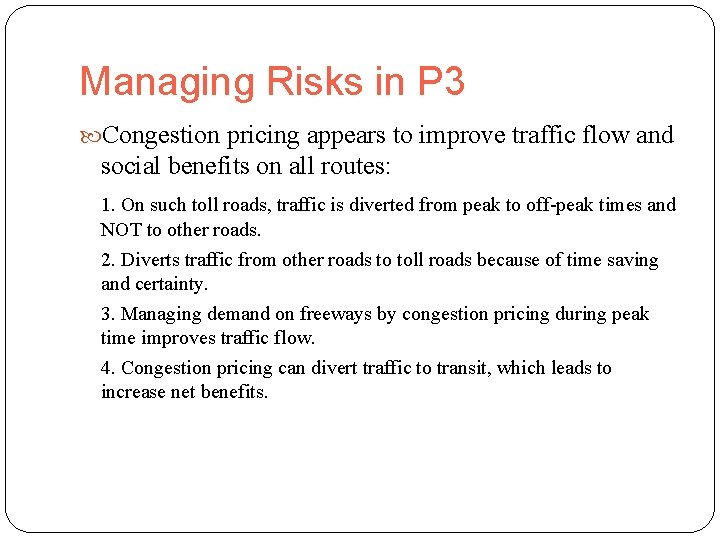 Managing Risks in P3

Congestion pricing appears to improve traffic flow and social benefits on all routes:

1. On such toll roads, traffic is diverted from peak to off-peak times and NOT to other roads.

2. Diverts traffic from other roads to toll roads because of time saving and certainty.

3. Managing demand on freeways by congestion pricing during peak time improves traffic flow.

4. Congestion pricing can divert traffic to transit, which leads to increase net benefits.